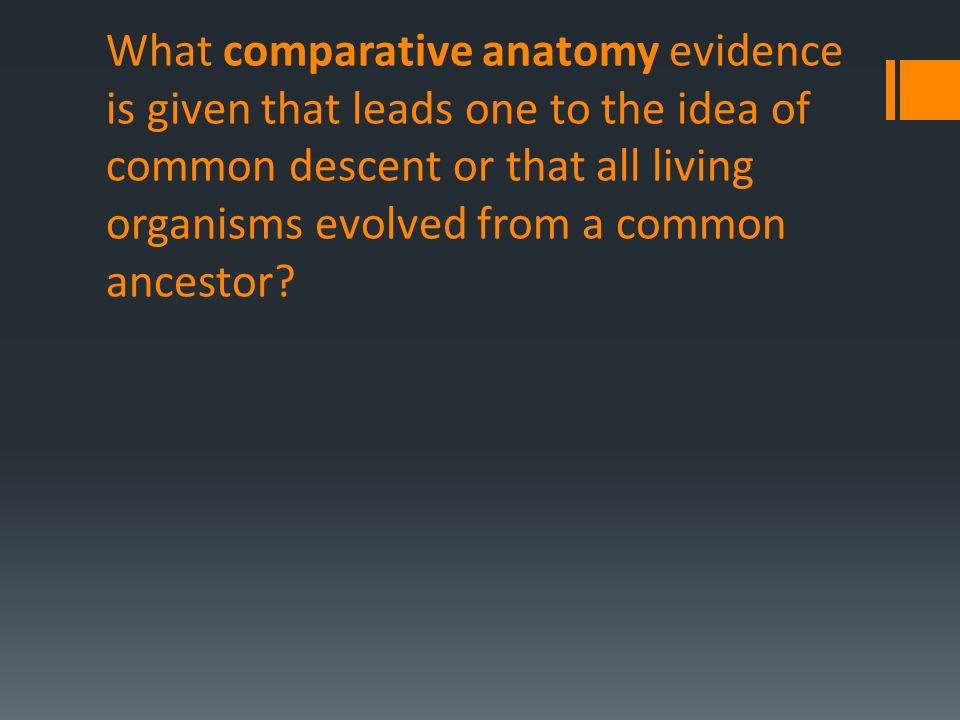 What comparative anatomy evidence is given that leads one to the idea of common descent or that all living organisms evolved from a common ancestor?